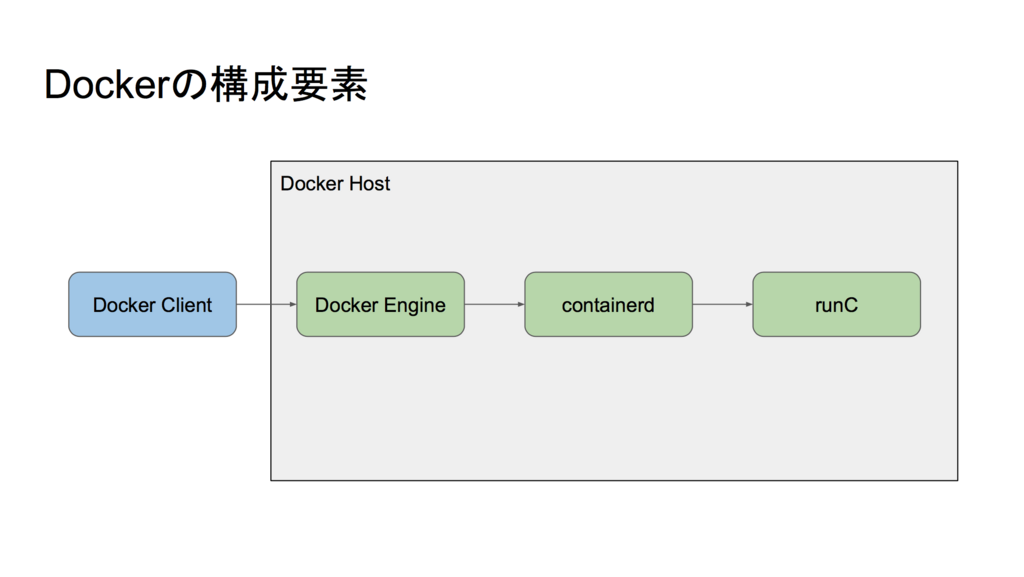 Dockerの構成要素

Docker Host

Docker Client

Docker Engine

containerd

runC